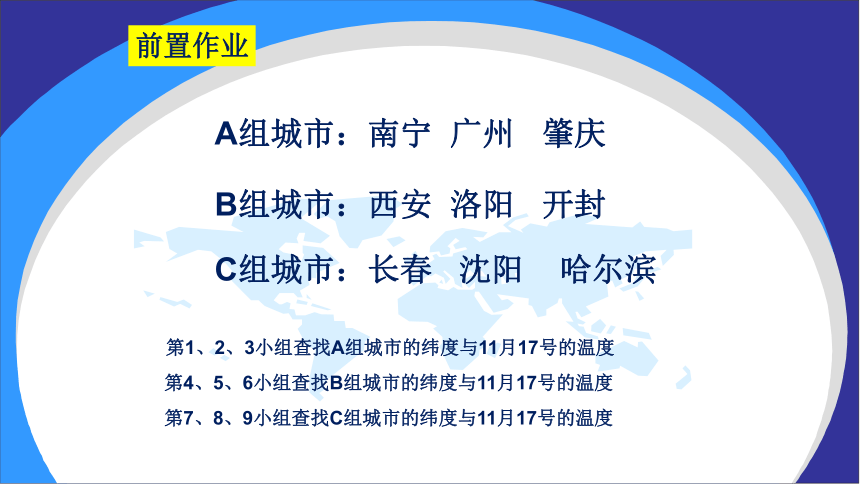 前置作业

A组城市：南宁 广州 肇庆

B组城市：西安 洛阳 开封

C组城市：长春 沈阳 哈尔滨

第1、2、3小组查找A组城市的纬度与11月17号的温度
第4、5、6小组查找B组城市的纬度与11月17号的温度
第7、8、9小组查找C组城市的纬度与11月17号的温度